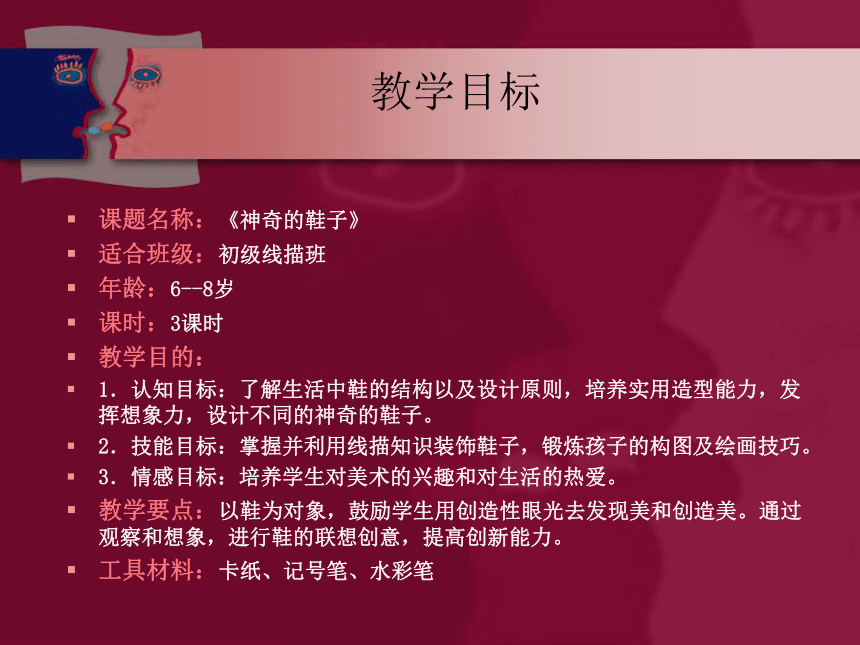 教学目标

▪ 课题名称：《神奇的鞋子》
▪ 适合班级：初级线描班
▪ 年龄：6--8岁
▪ 课时：3课时
▪ 教学目的：
▪ 1. 认知目标：了解生活中鞋的结构以及设计原则，培养实用造型能力，发挥想象力，设计不同的神奇的鞋子。
▪ 2. 技能目标：掌握并利用线描知识装饰鞋子，锻炼孩子的构图及绘画技巧。
▪ 3. 情感目标：培养学生对美术的兴趣和对生活的热爱。
▪ 教学要点：以鞋为对象，鼓励学生用创造性眼光去发现美和创造美。通过观察和想象，进行鞋的联想创意，提高创新能力。
▪ 工具材料：卡纸、记号笔、水彩笔